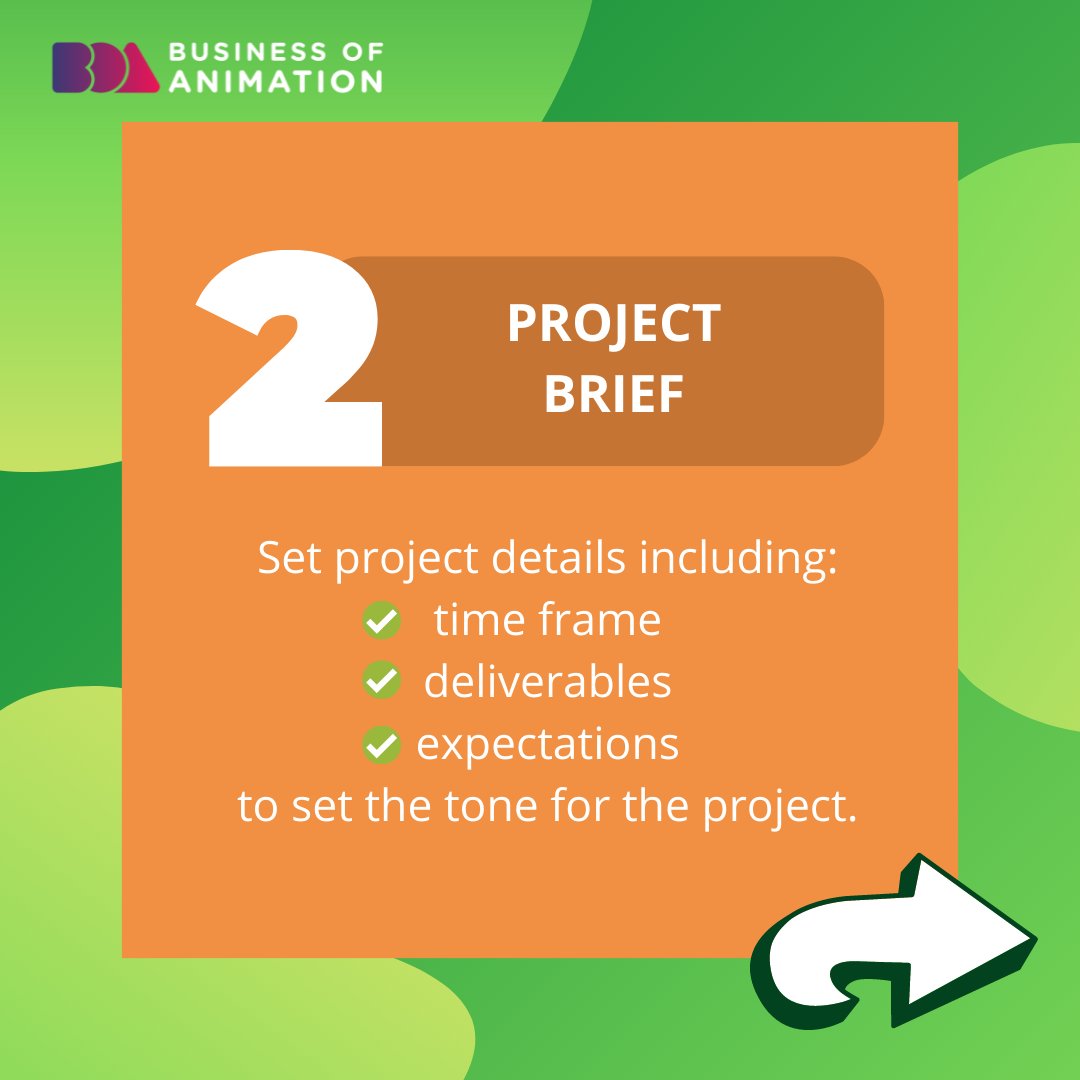 BOA BUSINESS OF ANIMATION

2

PROJECT BRIEF

Set project details including:
time frame
deliverables
expectations
to set the tone for the project.